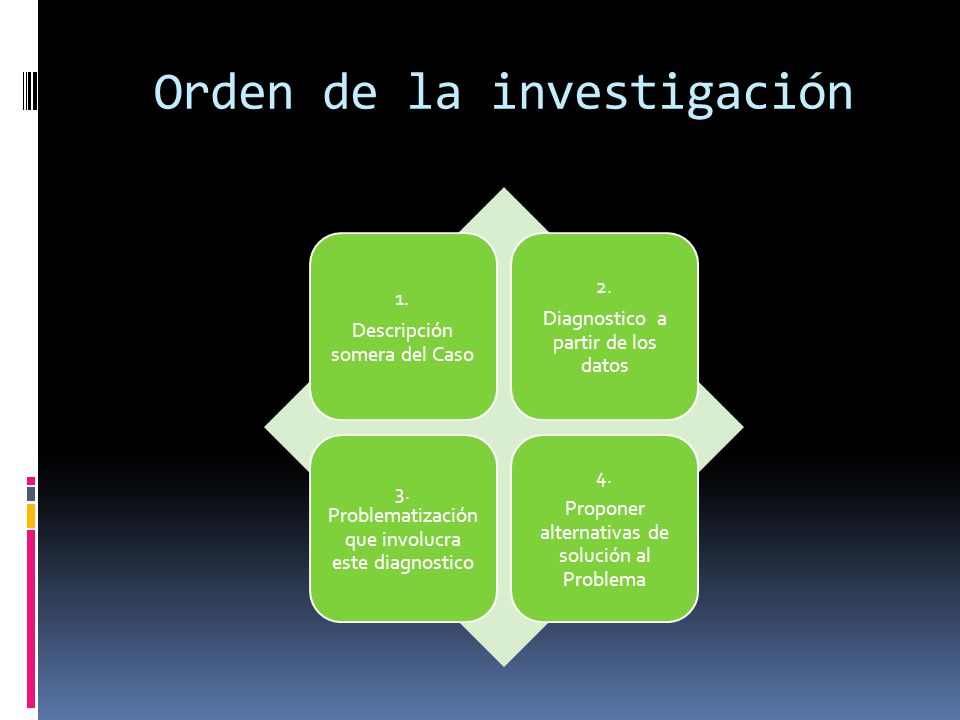 Orden de la investigación

1.
Descripción somera del Caso

2.
Diagnostico a partir de los datos

3.
Problematización que involucra este diagnostico

4.
Proponer alternativas de solución al Problema